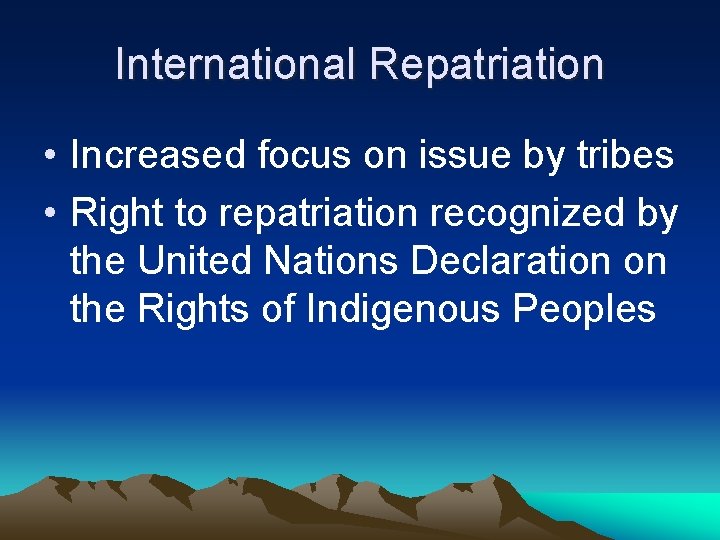 International Repatriation

• Increased focus on issue by tribes
• Right to repatriation recognized by the United Nations Declaration on the Rights of Indigenous Peoples